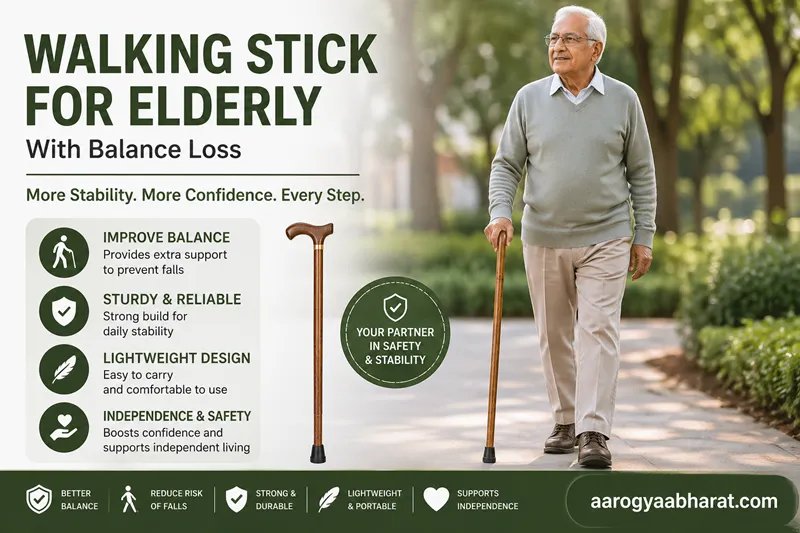 WALKING STICK FOR ELDERLY
With Balance Loss

More Stability. More Confidence. Every Step.

IMPROVE BALANCE
Provides extra support to prevent falls

STURDY & RELIABLE
Strong build for daily stability

LIGHTWEIGHT DESIGN
Easy to carry and comfortable to use

INDEPENDENCE & SAFETY
Boosts confidence and supports independent living

YOUR PARTNER IN SAFETY & STABILITY

BETTER BALANCE

REDUCE RISK OF FALLS

STRONG & DURABLE

LIGHTWEIGHT & PORTABLE

SUPPORTS INDEPENDENCE

aarogyaabharat.com